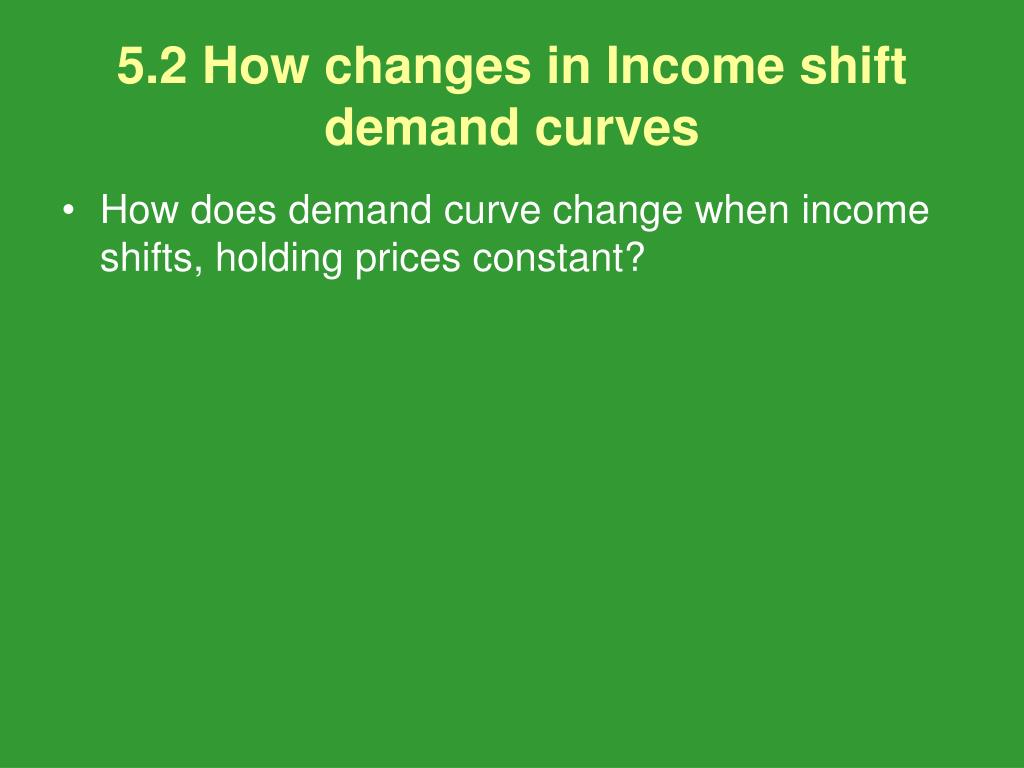 5.2 How changes in Income shift demand curves

• How does demand curve change when income shifts, holding prices constant?